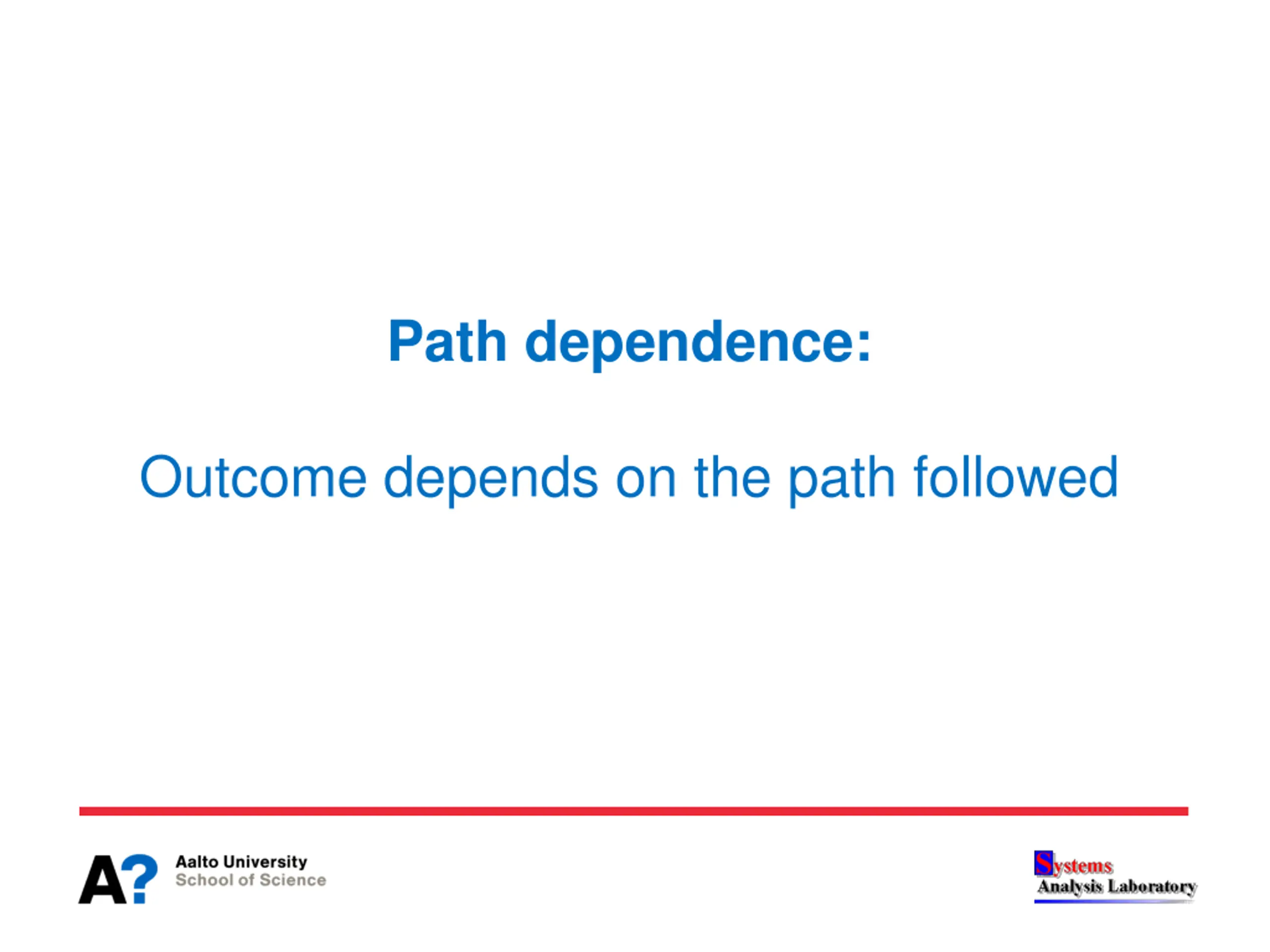 Path dependence:

Outcome depends on the path followed

A?
Aalto University
School of Science

Systems
Analysis Laboratory